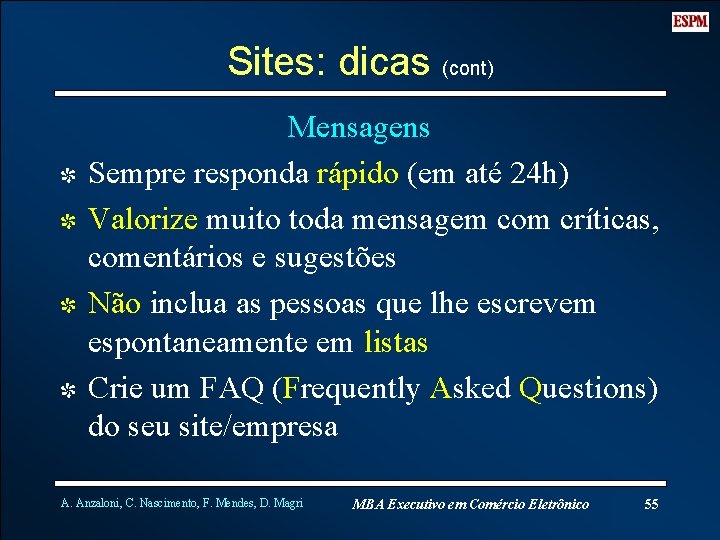 ESPM

Sites: dicas (cont)

Mensagens

Sempre responda rápido (em até 24h)

Valorize muito toda mensagem com críticas, comentários e sugestões

Não inclua as pessoas que lhe escrevem espontaneamente em listas

Crie um FAQ (Frequently Asked Questions) do seu site/empresa

A. Anzaloni, C. Nascimento, F. Mendes, D. Magri

MBA Executivo em Comércio Eletrônico

55